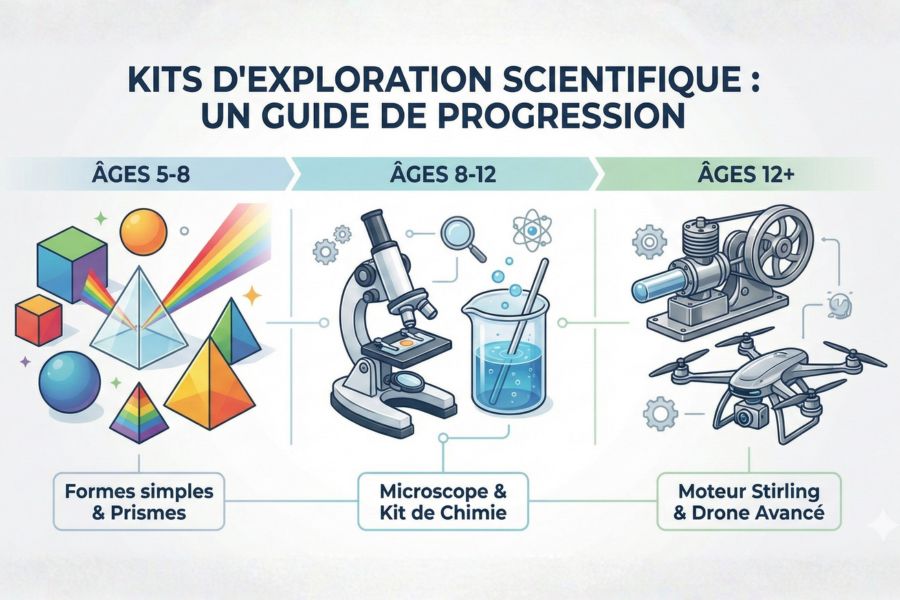 KITS D'EXPLORATION SCIENTIFIQUE : UN GUIDE DE PROGRESSION

ÂGES 5-8

ÂGES 8-12

ÂGES 12+

Formes simples & Prismes

Microscope & Kit de Chimie

Moteur Stirling & Drone Avancé